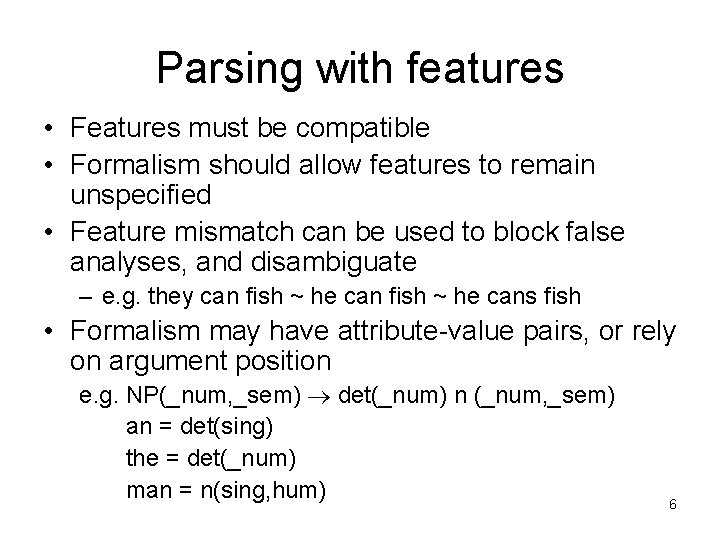 Parsing with features

• Features must be compatible
• Formalism should allow features to remain unspecified
• Feature mismatch can be used to block false analyses, and disambiguate
– e.g. they can fish ~ he can fish ~ he cans fish
• Formalism may have attribute-value pairs, or rely on argument position

e.g. NP(_num,_sem) $\rightarrow$ det(_num) n (_num,_sem)
an = det(sing)
the = det(_num)
man = n(sing,hum)

6